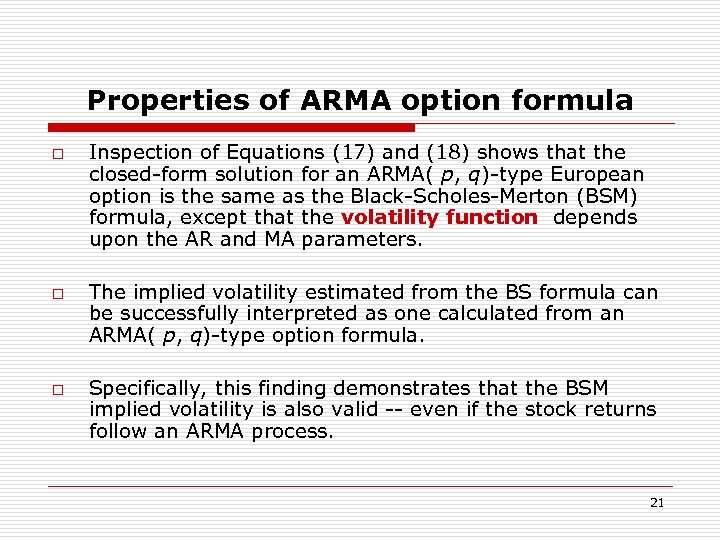 Properties of ARMA option formula

□ Inspection of Equations (17) and (18) shows that the closed-form solution for an ARMA( $p$, $q$)-type European option is the same as the Black-Scholes-Merton (BSM) formula, except that the volatility function depends upon the AR and MA parameters.

□ The implied volatility estimated from the BS formula can be successfully interpreted as one calculated from an ARMA( $p$, $q$)-type option formula.

□ Specifically, this finding demonstrates that the BSM implied volatility is also valid -- even if the stock returns follow an ARMA process.

21